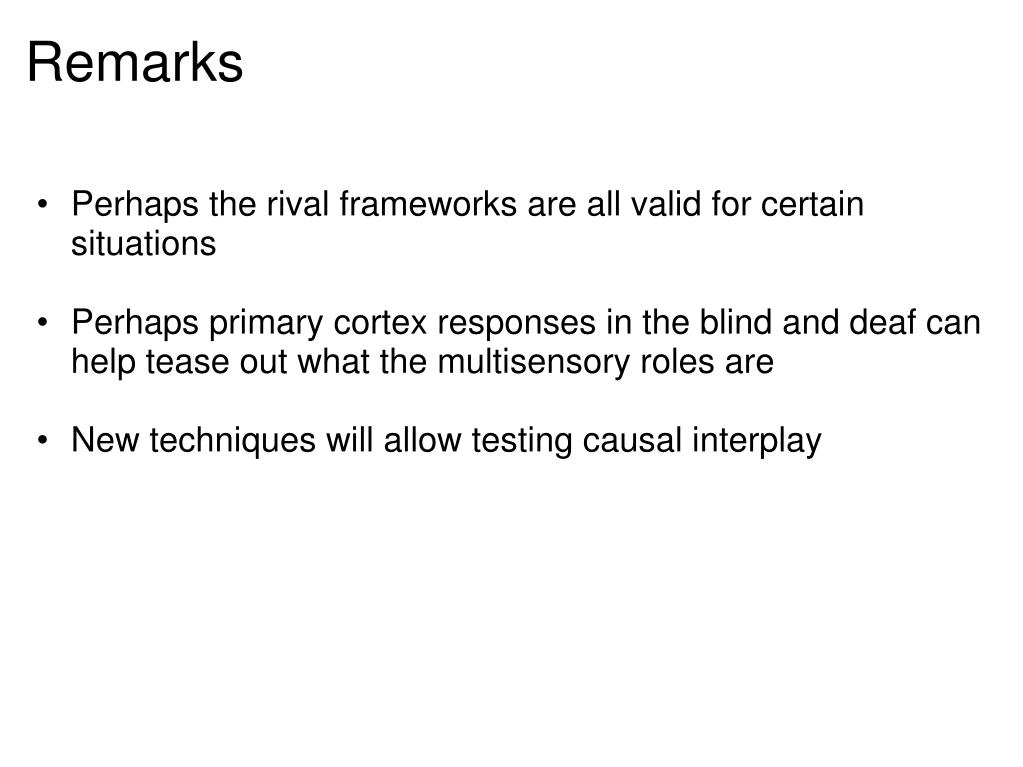 Remarks

• Perhaps the rival frameworks are all valid for certain situations

• Perhaps primary cortex responses in the blind and deaf can help tease out what the multisensory roles are

• New techniques will allow testing causal interplay